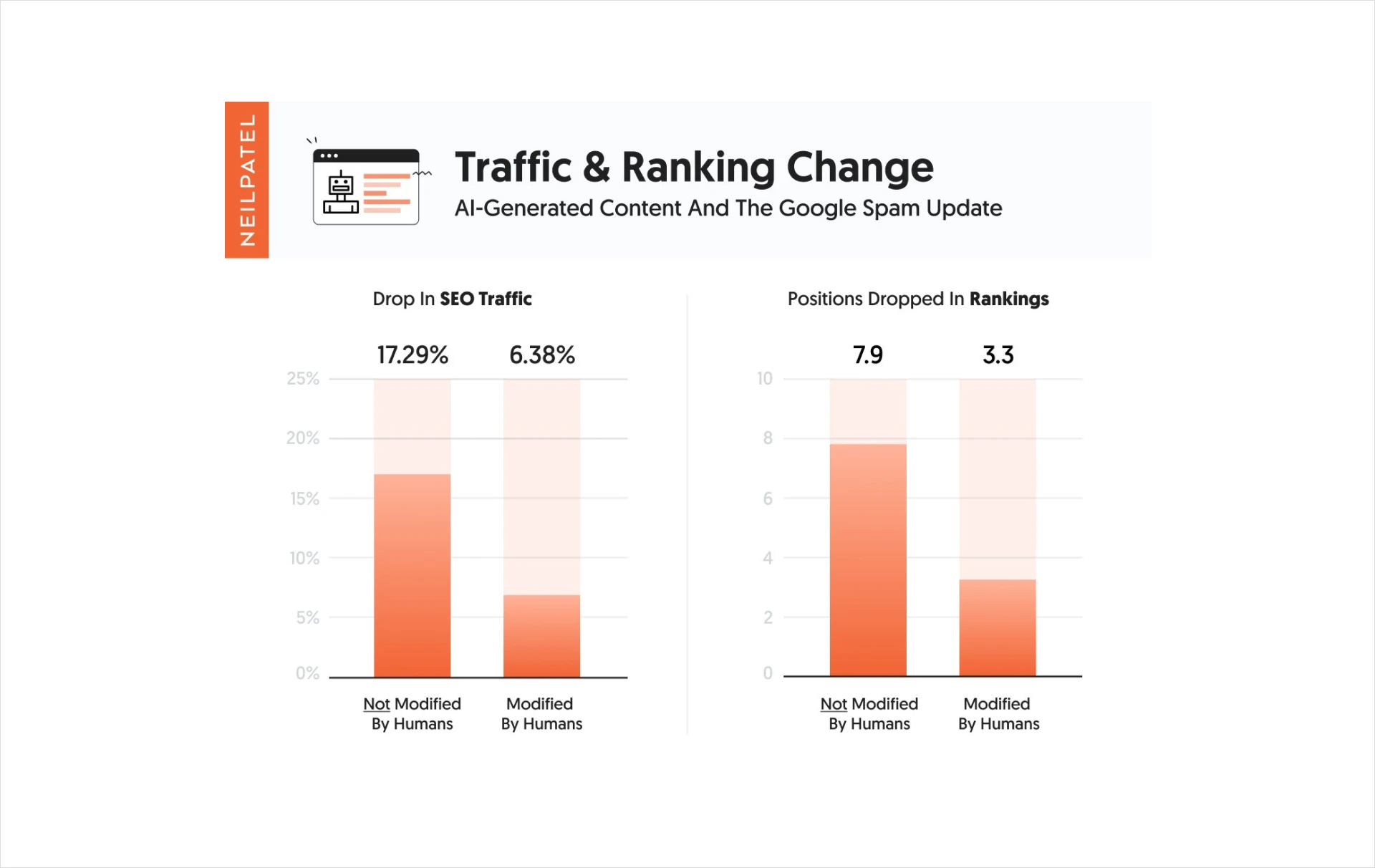 NEILPATEL

Traffic & Ranking Change

AI-Generated Content And The Google Spam Update

Drop In SEO Traffic

17.29%

6.38%

25%

20%

15%

10%

5%

0%

Not Modified By Humans

Modified By Humans

Positions Dropped In Rankings

7.9

3.3

10

8

6

4

2

0

Not Modified By Humans

Modified By Humans